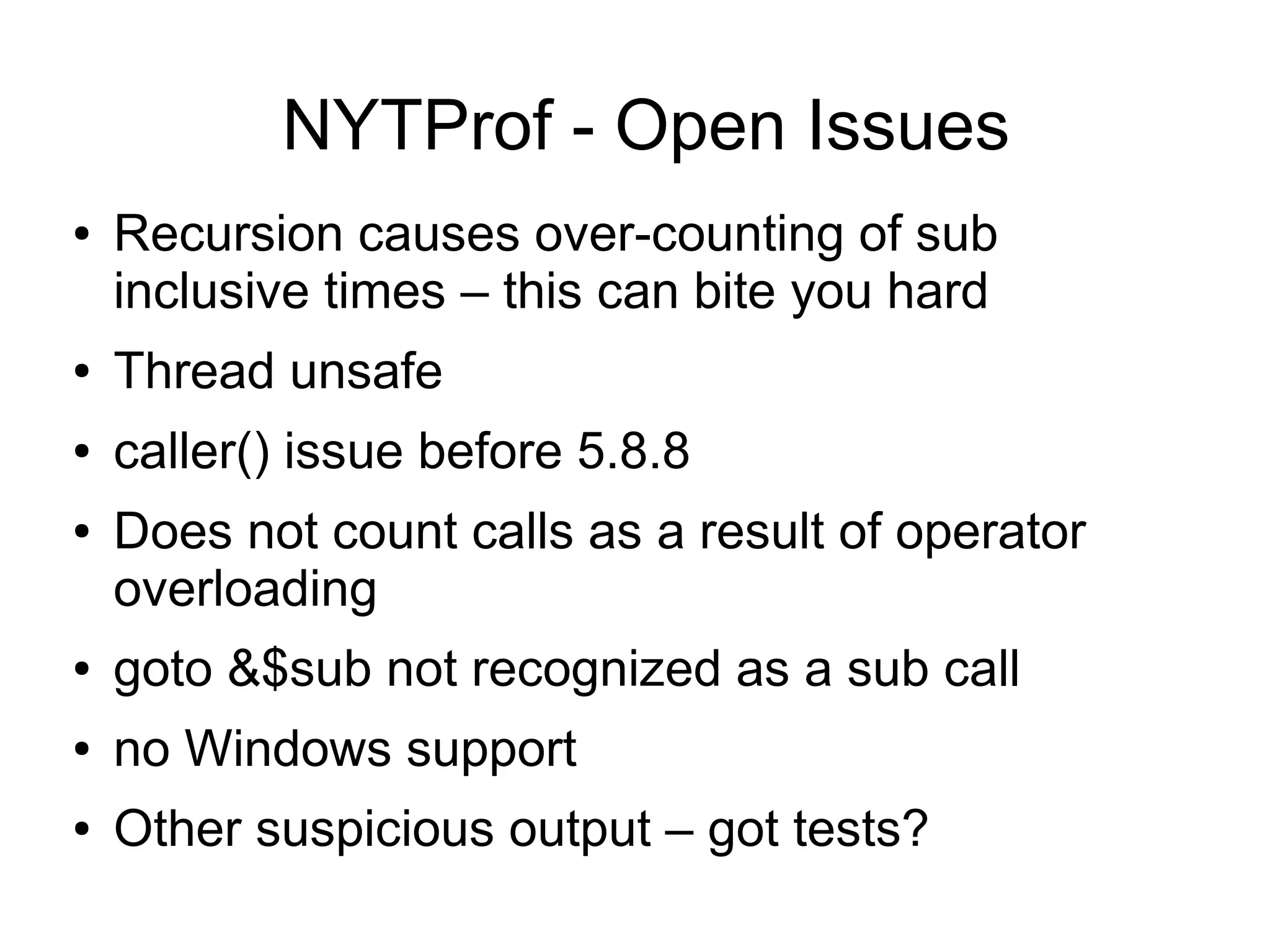 NYTProf - Open Issues

• Recursion causes over-counting of sub inclusive times – this can bite you hard

• Thread unsafe

• caller() issue before 5.8.8

• Does not count calls as a result of operator overloading

• goto &\$sub not recognized as a sub call

• no Windows support

• Other suspicious output – got tests?